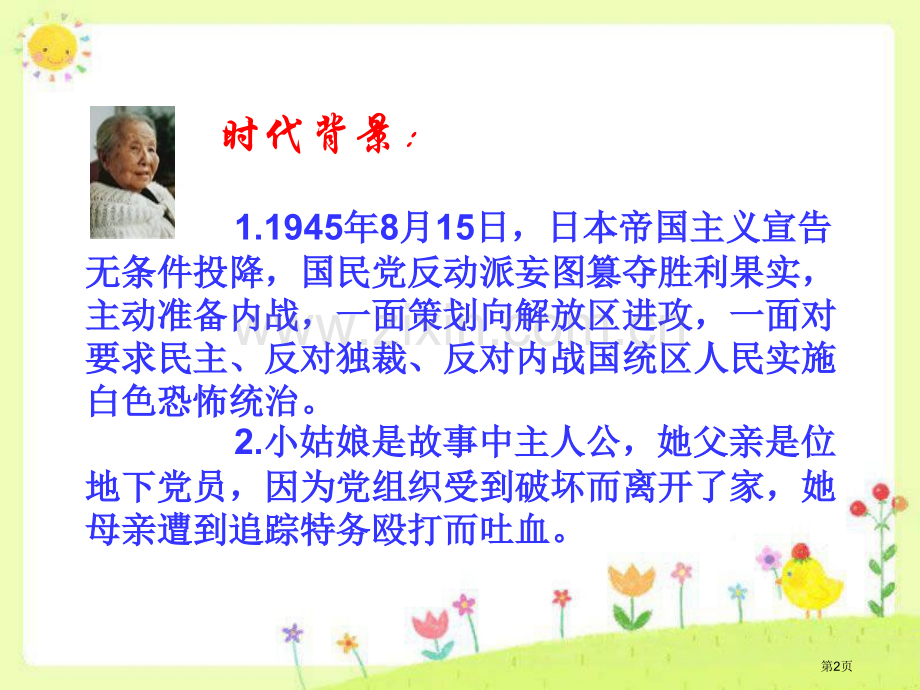 时代背景：

1.1945年8月15日，日本帝国主义宣告无条件投降，国民党反动派妄图篡夺胜利果实，主动准备内战，一面策划向解放区进攻，一面对要求民主、反对独裁、反对内战国统区人民实施白色恐怖统治。

2.小姑娘是故事中主人公，她父亲是位地下党员，因为党组织受到破坏而离开了家，她母亲遭到追踪特务殴打而吐血。

第2页